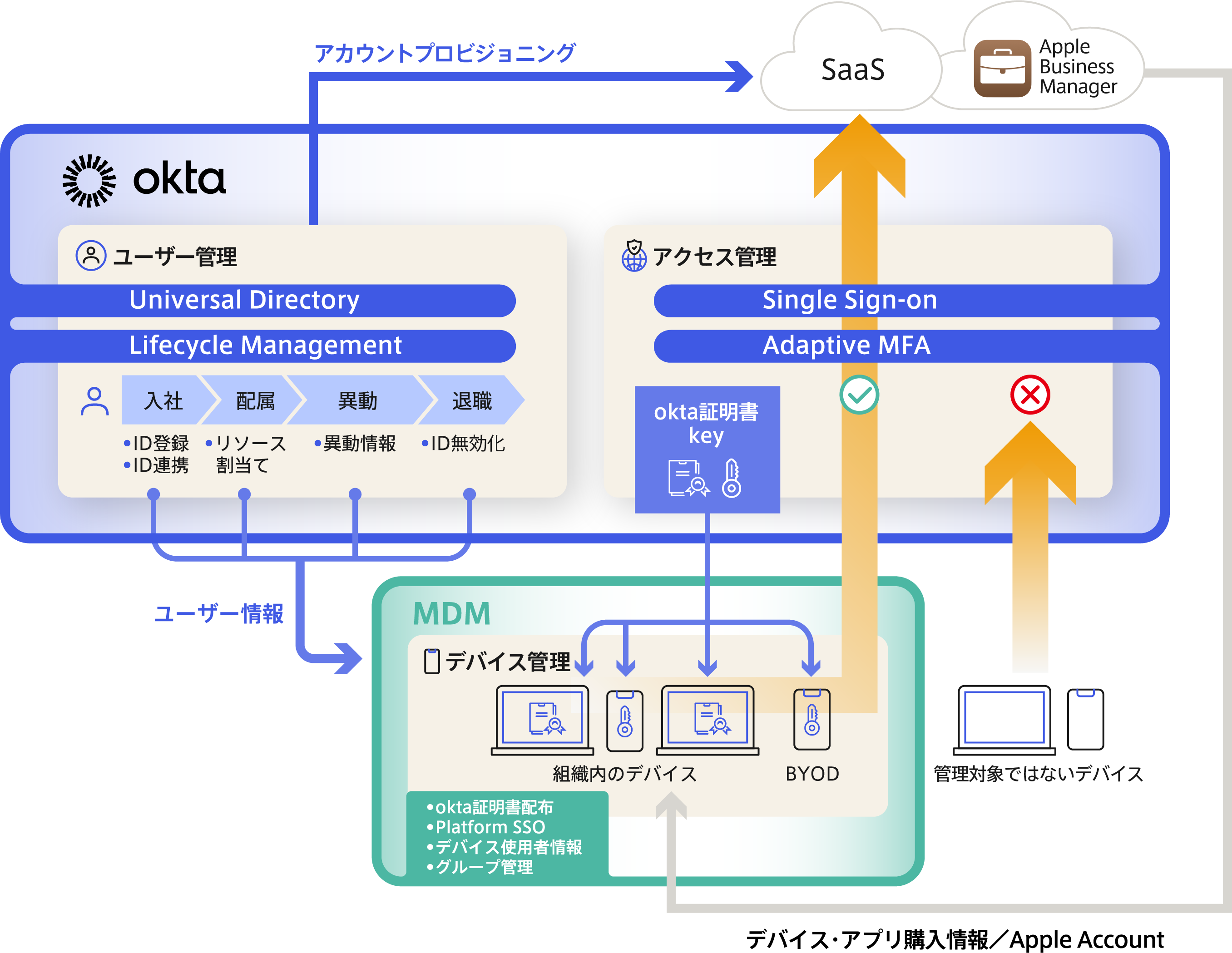 アカウントプロビジョニング

SaaS

Apple Business Manager

okta

ユーザー管理

Universal Directory

Lifecycle Management

入社

配属

異動

退職

•ID登録
•ID連携

•リソース割当て

•異動情報

•ID無効化

アクセス管理

Single Sign-on

Adaptive MFA

okta証明書 key

ユーザー情報

MDM

デバイス管理

組織内のデバイス

BYOD

管理対象ではないデバイス

•okta証明書配布
•Platform SSO
•デバイス使用者情報
•グループ管理

デバイス・アプリ購入情報／Apple Account